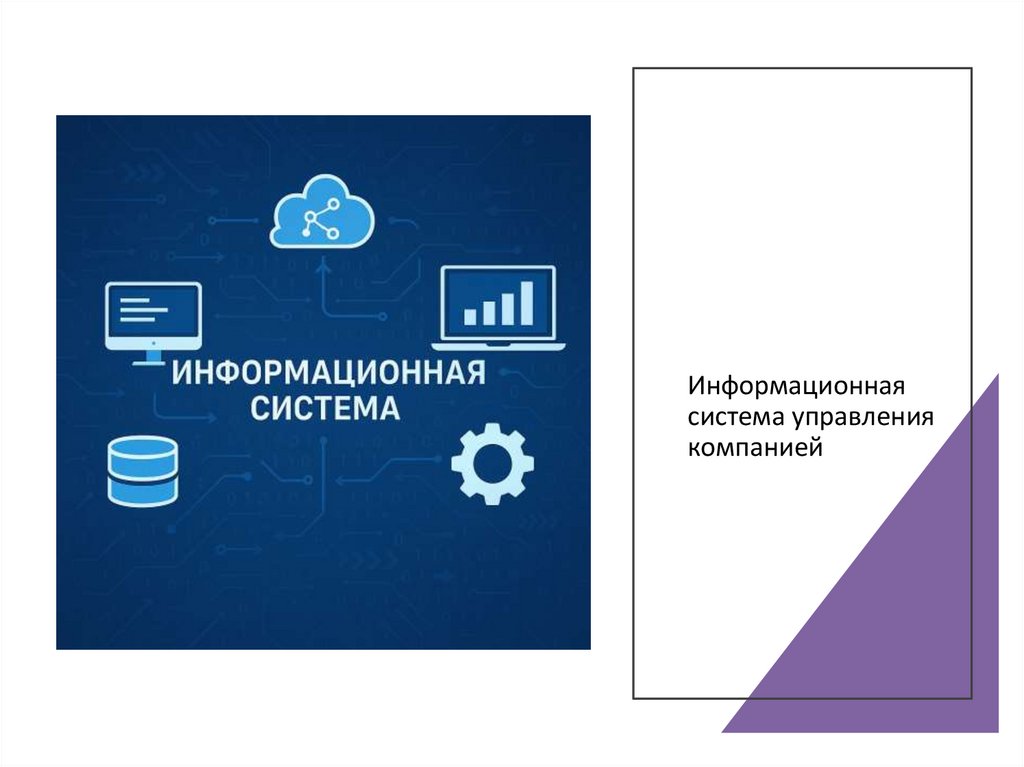 ИНФОРМАЦИОННАЯ СИСТЕМА

Информационная система управления компанией